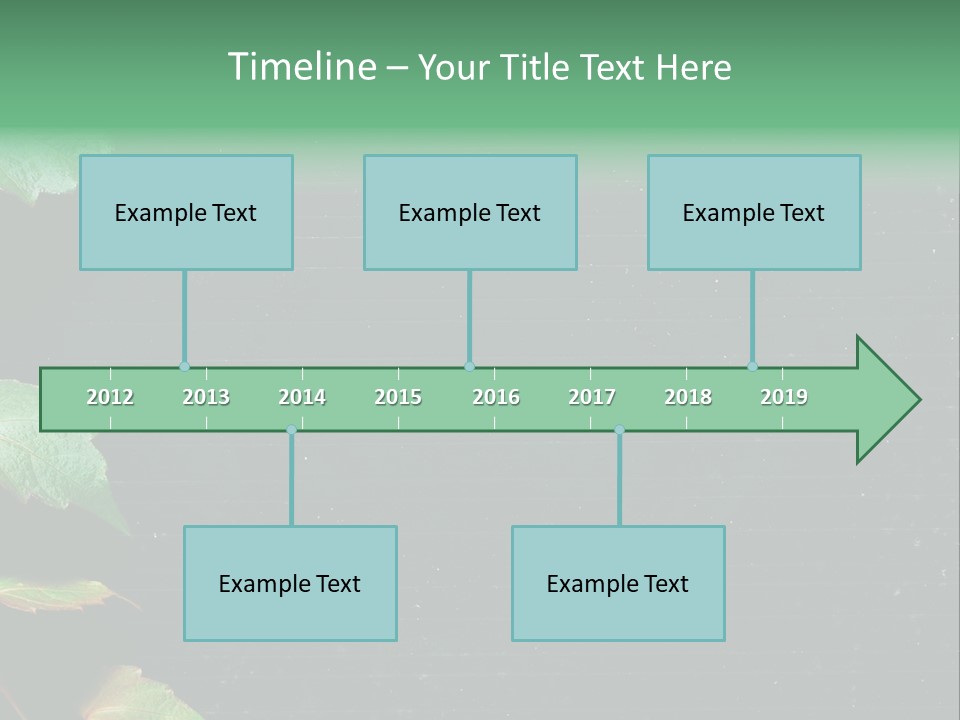 Timeline – Your Title Text Here

Example Text

Example Text

Example Text

2012 2013 2014 2015 2016 2017 2018 2019

Example Text

Example Text